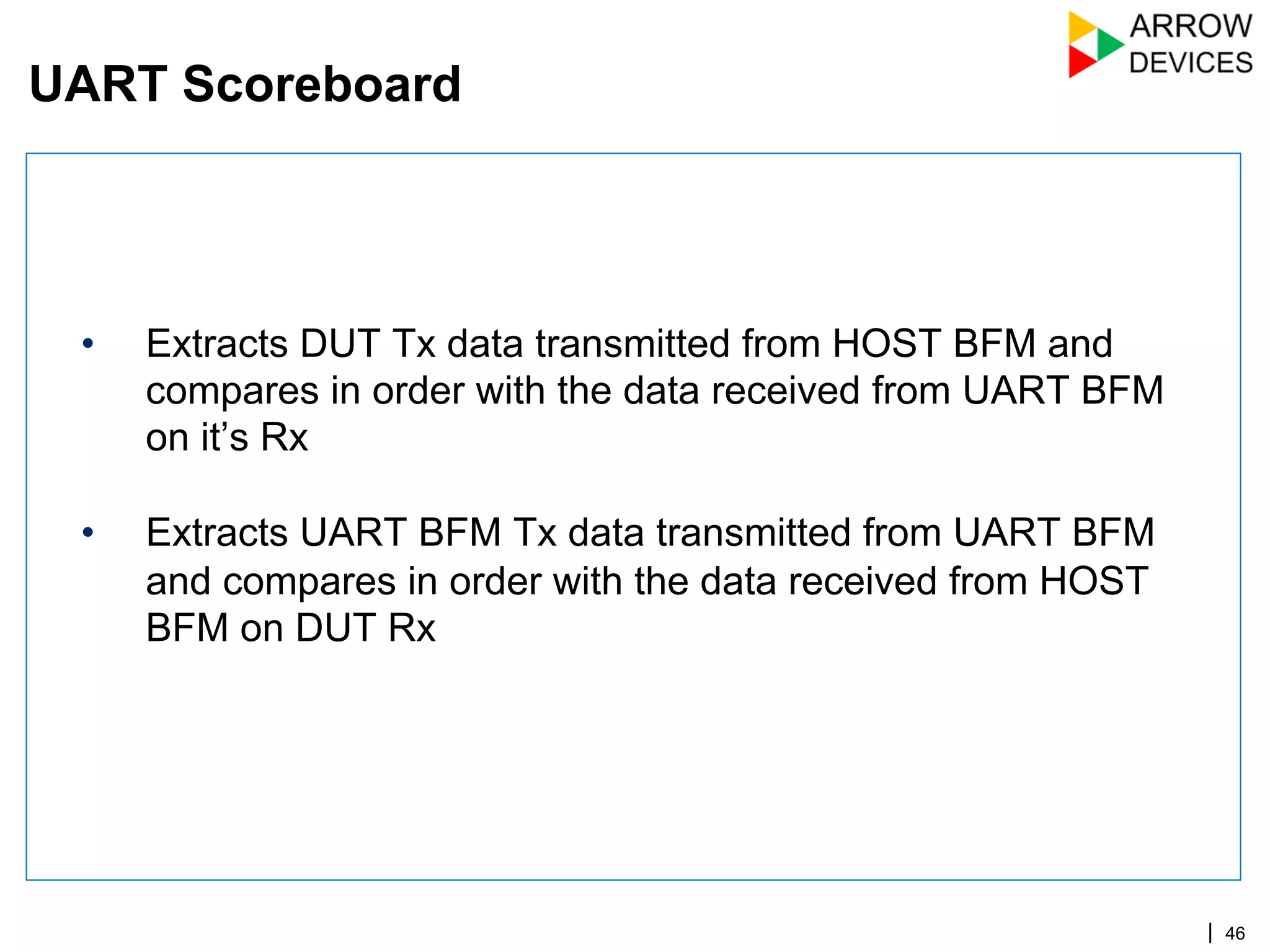 ARROW DEVICES

UART Scoreboard

• Extracts DUT Tx data transmitted from HOST BFM and compares in order with the data received from UART BFM on it’s Rx

• Extracts UART BFM Tx data transmitted from UART BFM and compares in order with the data received from HOST BFM on DUT Rx

| 46